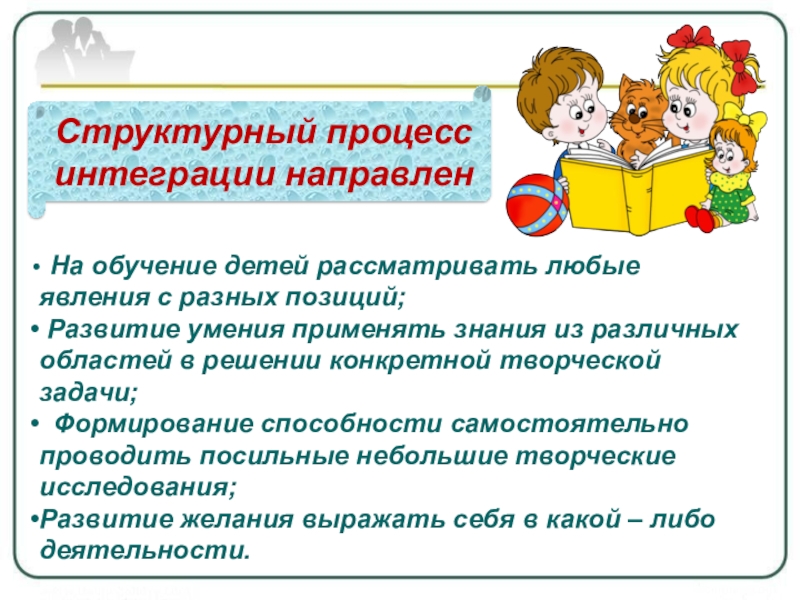 Структурный процесс интеграции направлен

• На обучение детей рассматривать любые явления с разных позиций;
• Развитие умения применять знания из различных областей в решении конкретной творческой задачи;
• Формирование способности самостоятельно проводить посильные небольшие творческие исследования;
•Развитие желания выражать себя в какой – либо деятельности.